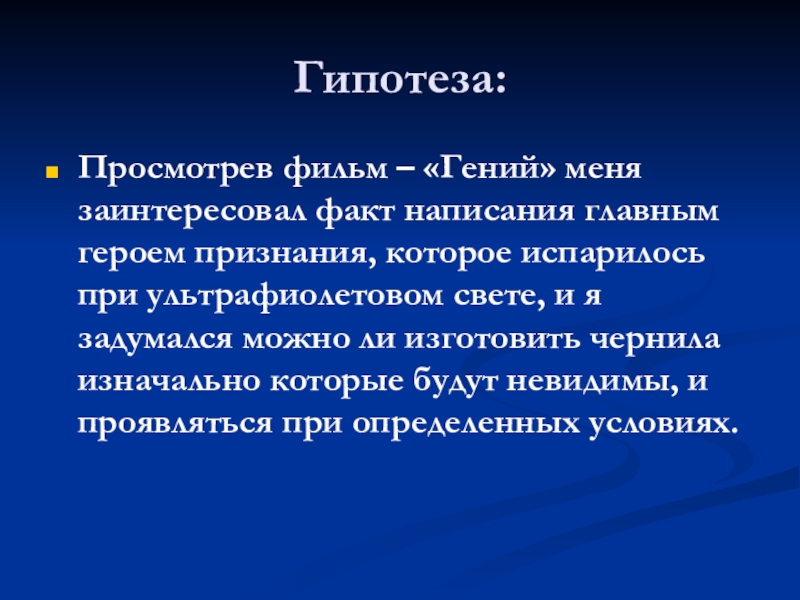 Гипотеза:

Просмотрев фильм – «Гений» меня заинтересовал факт написания главным героем признания, которое испарилось при ультрафиолетовом свете, и я задумался можно ли изготовить чернила изначально которые будут невидимы, и проявляться при определенных условиях.